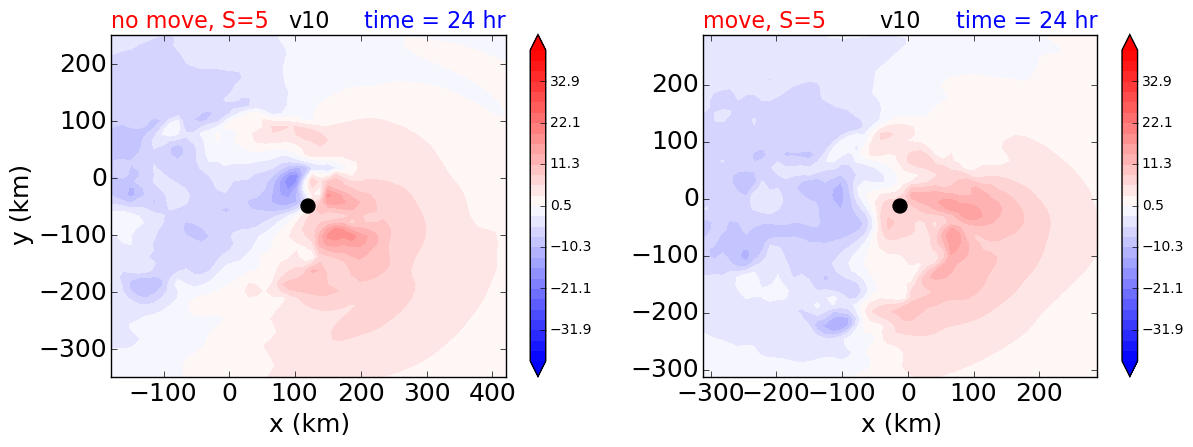 no move, S=5 v10 time = 24 hr

200
100
0
−100
−200
−300
y (km)
−100 0 100 200 300 400
x (km)

32.9
22.1
11.3
0.5
−10.3
−21.1
−31.9

move, S=5 v10 time = 24 hr

200
100
0
−100
−200
−300
−300 −200 −100 0 100 200
x (km)

32.9
22.1
11.3
0.5
−10.3
−21.1
−31.9